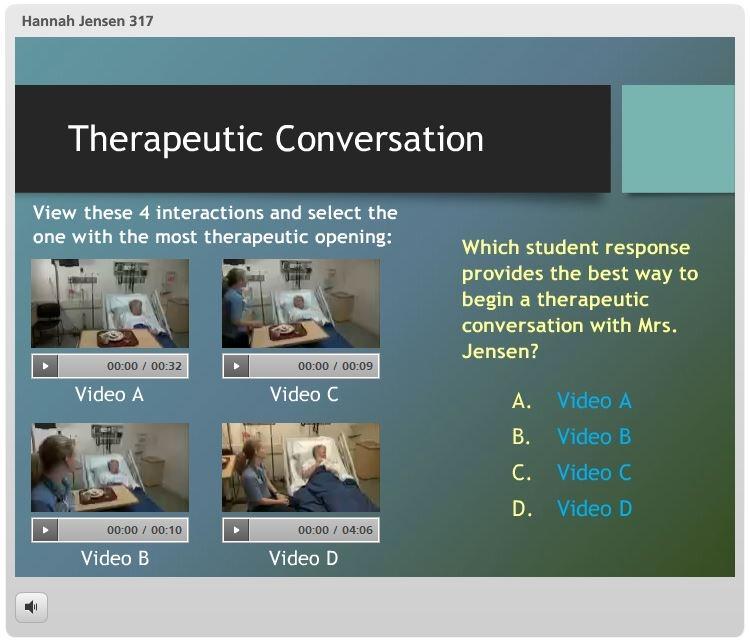 Hannah Jensen 317

Therapeutic Conversation

View these 4 interactions and select the one with the most therapeutic opening:

00:00 / 00:32
Video A

00:00 / 00:09
Video C

00:00 / 00:10
Video B

00:00 / 04:06
Video D

Which student response provides the best way to begin a therapeutic conversation with Mrs. Jensen?

A. Video A
B. Video B
C. Video C
D. Video D